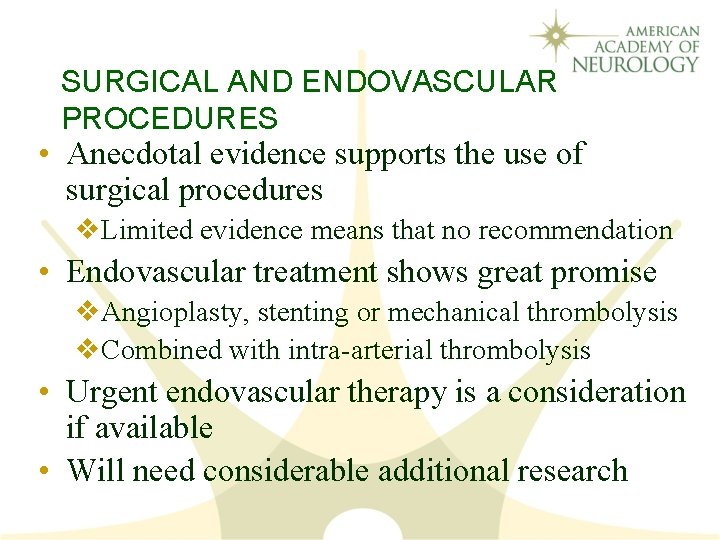 AMERICAN ACADEMY OF NEUROLOGY

SURGICAL AND ENDOVASCULAR PROCEDURES

• Anecdotal evidence supports the use of surgical procedures
  ❖Limited evidence means that no recommendation
• Endovascular treatment shows great promise
  ❖Angioplasty, stenting or mechanical thrombolysis
  ❖Combined with intra-arterial thrombolysis
• Urgent endovascular therapy is a consideration if available
• Will need considerable additional research